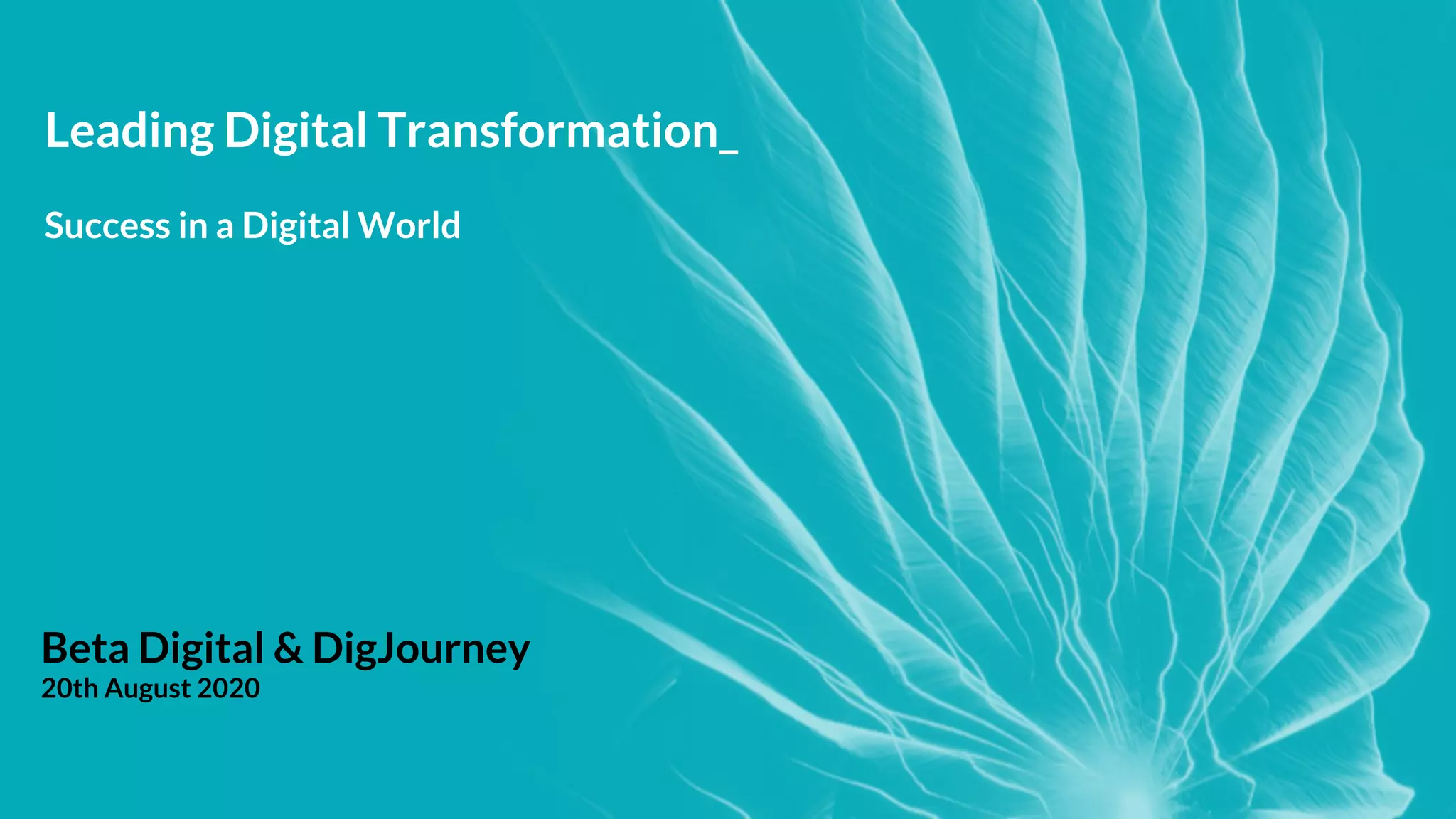 Leading Digital Transformation_

Success in a Digital World

Beta Digital & DigJourney
20th August 2020